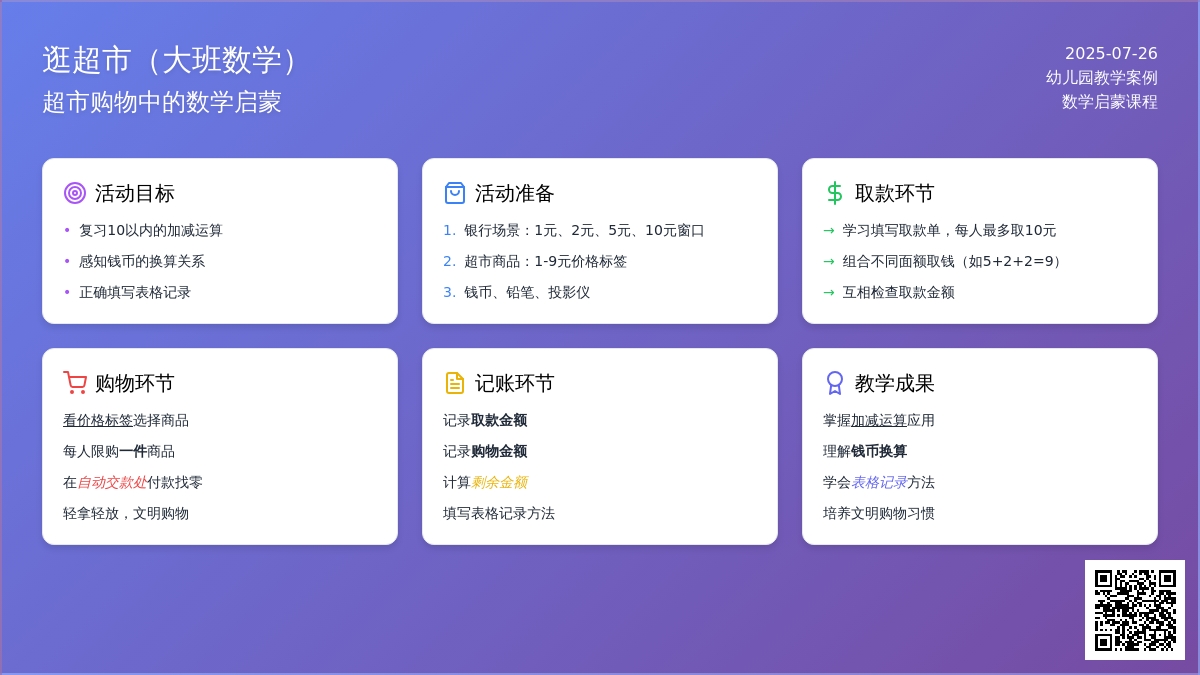 逛超市（大班数学）
超市购物中的数学启蒙

2025-07-26
幼儿园教学案例
数学启蒙课程

活动目标
• 复习10以内的加减运算
• 感知钱币的换算关系
• 正确填写表格记录

活动准备
1. 银行场景：1元、2元、5元、10元窗口
2. 超市商品：1-9元价格标签
3. 钱币、铅笔、投影仪

取款环节
→ 学习填写取款单，每人最多取10元
→ 组合不同面额取钱（如5+2+2=9）
→ 互相检查取款金额

购物环节
看价格标签选择商品
每人限购一件商品
在自动交款处付款找零
轻拿轻放，文明购物

记账环节
记录取款金额
记录购物金额
计算剩余金额
填写表格记录方法

教学成果
掌握加减运算应用
理解钱币换算
学会表格记录方法
培养文明购物习惯